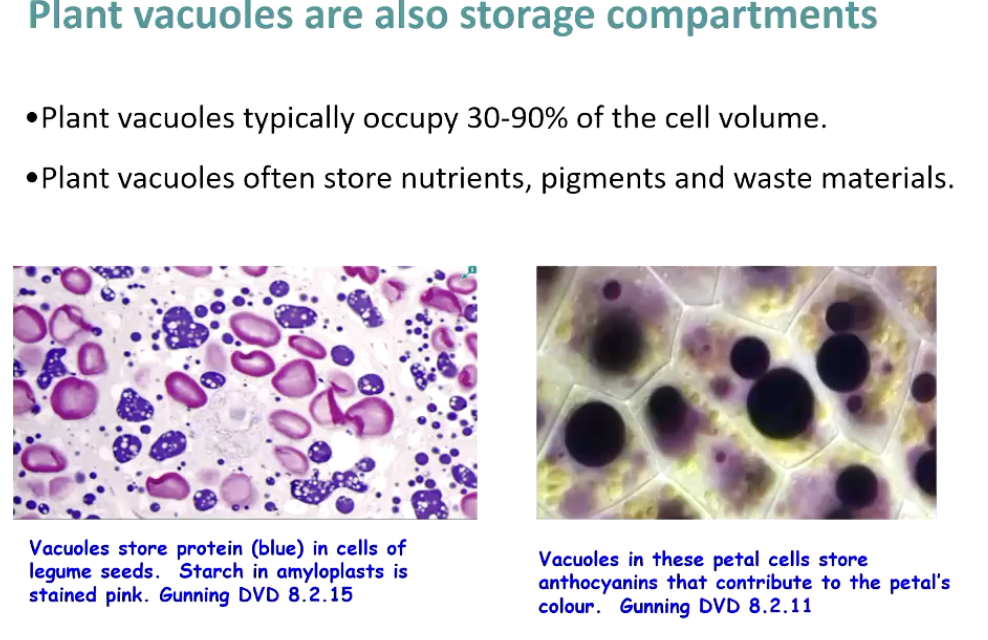 Plant vacuoles are also storage compartments

•Plant vacuoles typically occupy 30-90% of the cell volume.

•Plant vacuoles often store nutrients, pigments and waste materials.

Vacuoles store protein (blue) in cells of legume seeds. Starch in amyloplasts is stained pink. Gunning DVD 8.2.15

Vacuoles in these petal cells store anthocyanins that contribute to the petal's colour. Gunning DVD 8.2.11